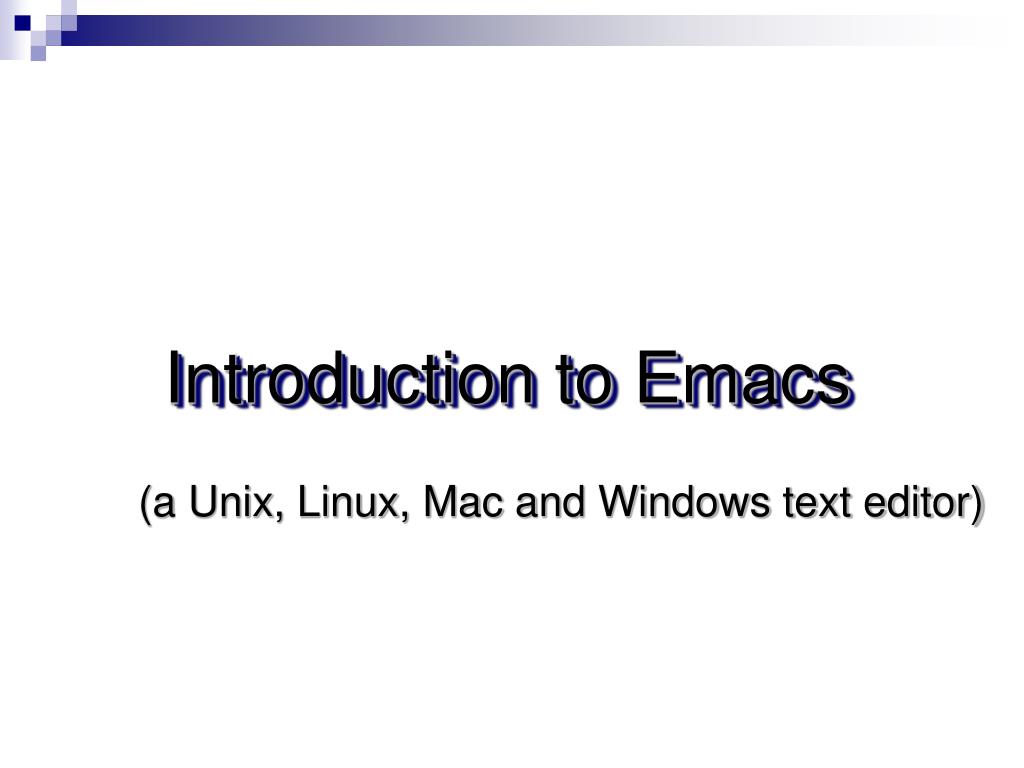 Introduction to Emacs

(a Unix, Linux, Mac and Windows text editor)